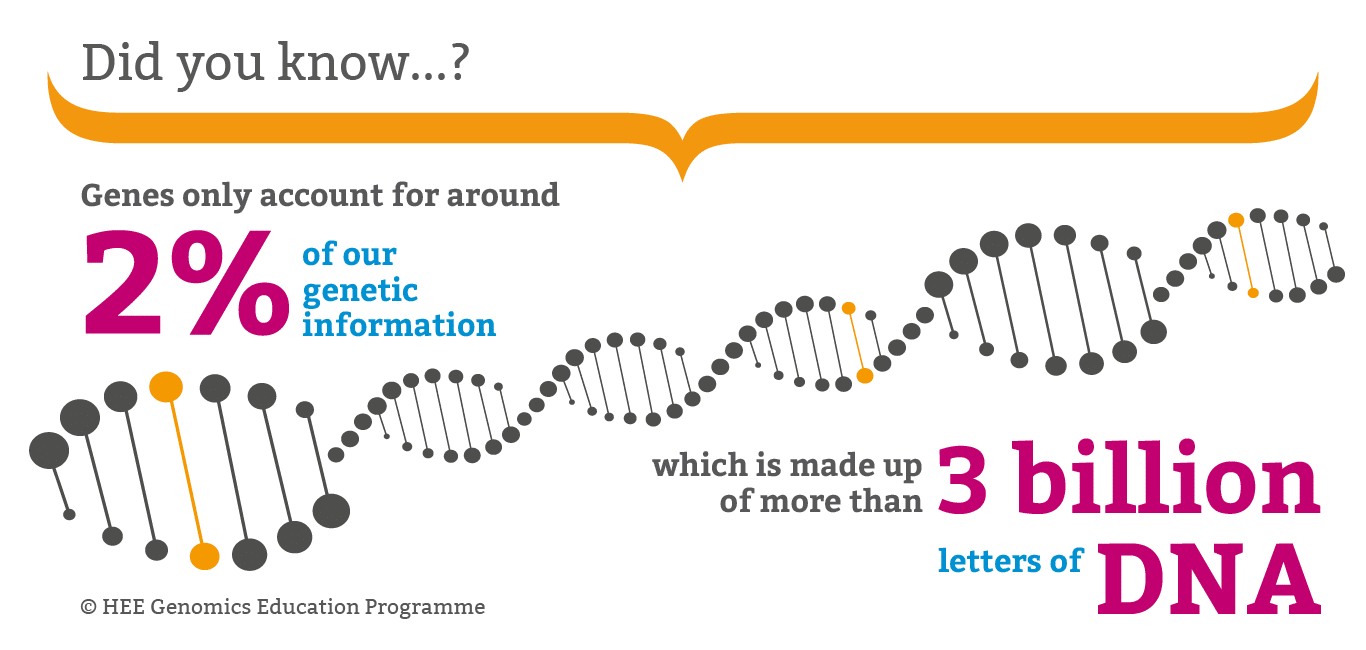 Did you know...?

Genes only account for around

2% of our genetic information

which is made up of more than 3 billion

letters of DNA

© HEE Genomics Education Programme